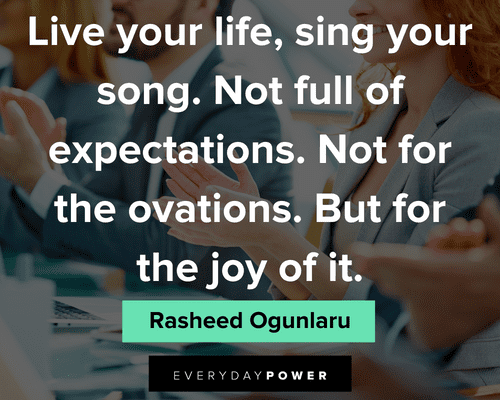 Live your life, sing your song. Not full of expectations. Not for the ovations. But for the joy of it.

Rasheed Ogunlaru

EVERYDAYPOWER